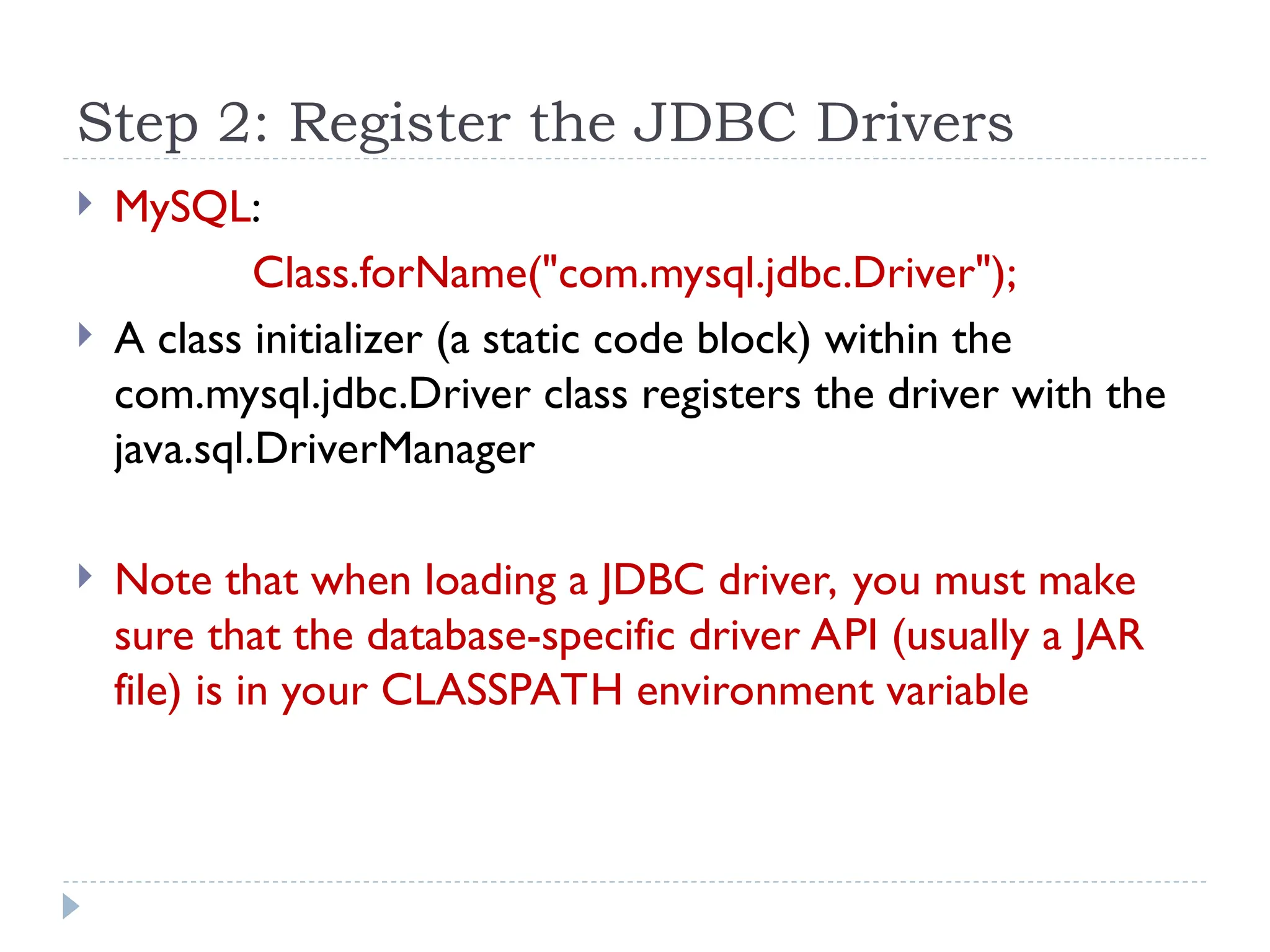 Step 2: Register the JDBC Drivers

MySQL:

Class.forName("com.mysql.jdbc.Driver");

A class initializer (a static code block) within the com.mysql.jdbc.Driver class registers the driver with the java.sql.DriverManager

Note that when loading a JDBC driver, you must make sure that the database-specific driver API (usually a JAR file) is in your CLASSPATH environment variable